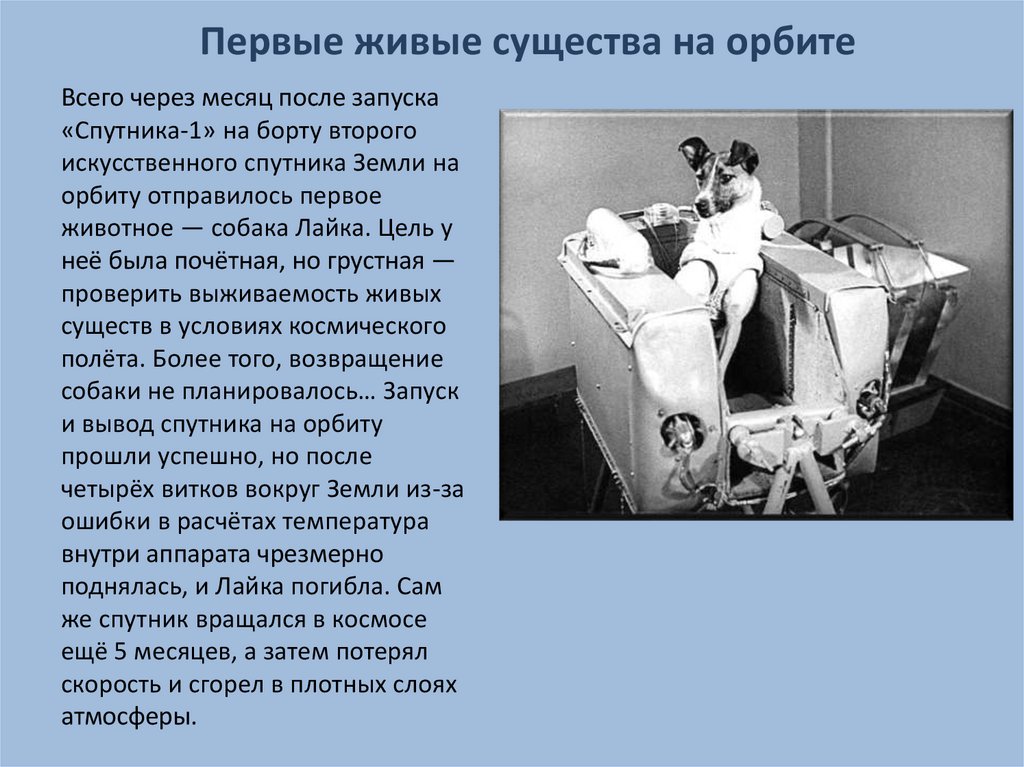 Первые живые существа на орбите

Всего через месяц после запуска «Спутника-1» на борту второго искусственного спутника Земли на орбиту отправилось первое животное — собака Лайка. Цель у неё была почётная, но грустная — проверить выживаемость живых существ в условиях космического полёта. Более того, возвращение собаки не планировалось… Запуск и вывод спутника на орбиту прошли успешно, но после четырёх витков вокруг Земли из-за ошибки в расчётах температура внутри аппарата чрезмерно поднялась, и Лайка погибла. Сам же спутник вращался в космосе ещё 5 месяцев, а затем потерял скорость и сгорел в плотных слоях атмосферы.